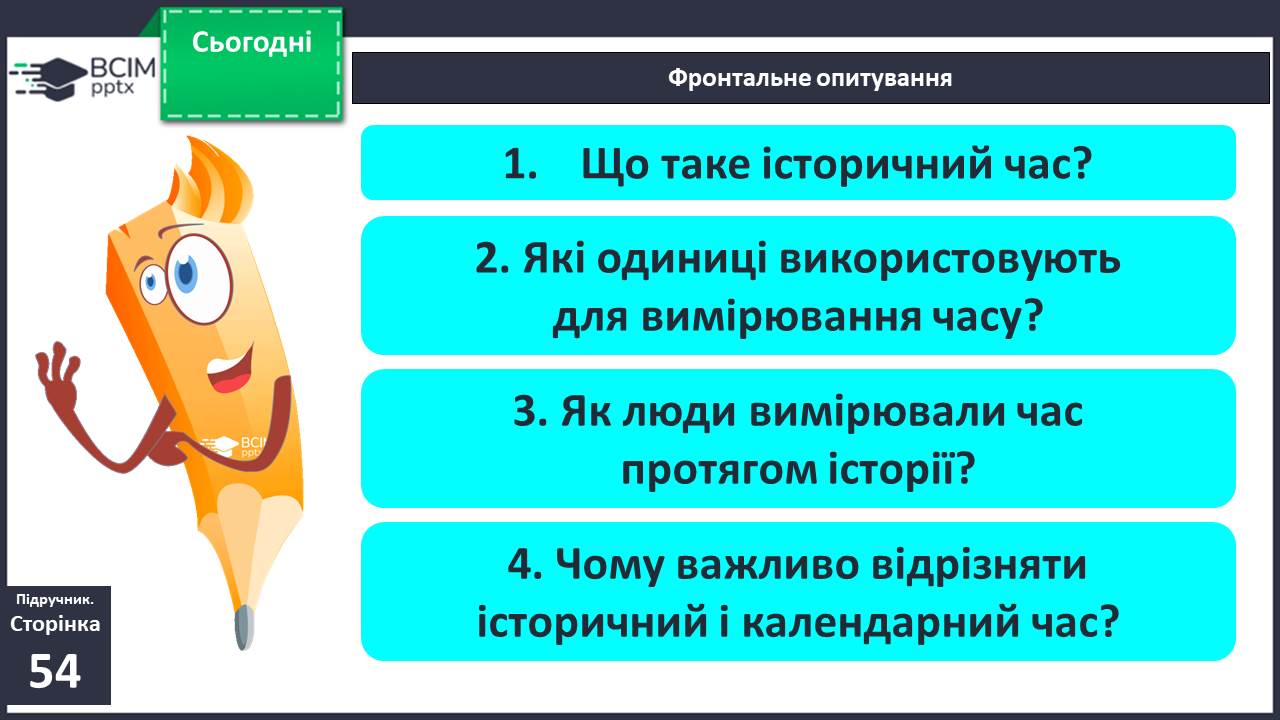 ВСІМ pptx

Сьогодні

Фронтальне опитування

1. Що таке історичний час?

2. Які одиниці використовують для вимірювання часу?

3. Як люди вимірювали час протягом історії?

4. Чому важливо відрізняти історичний і календарний час?

ВСІМ pptx

Підручник. Сторінка 54